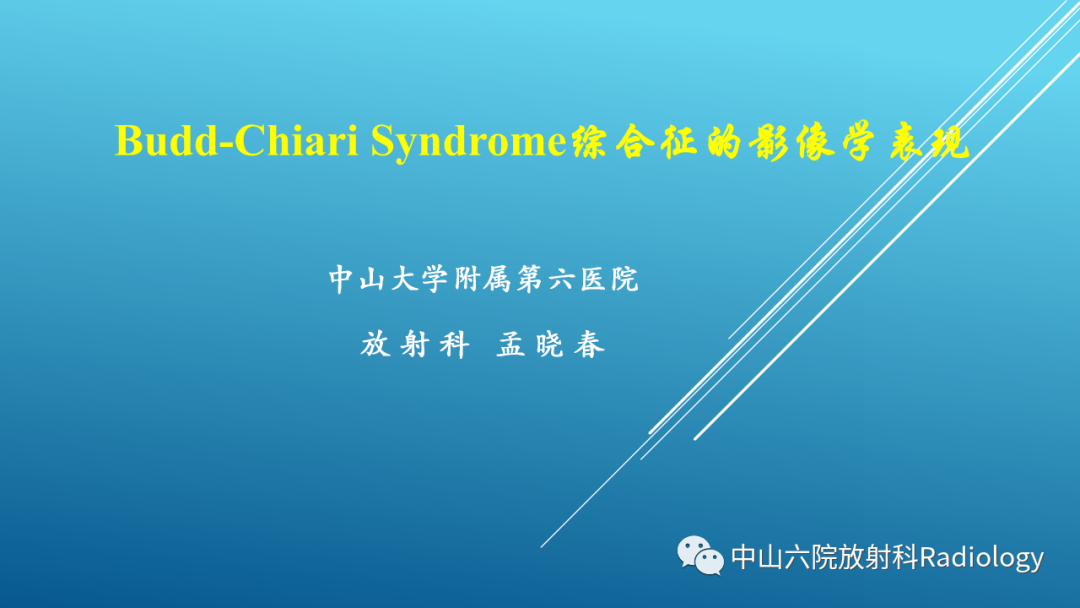 Budd-Chiari Syndrome综合征的影像学表现

中山大学附属第六医院

放射科 孟晓春

中山六院放射科Radiology